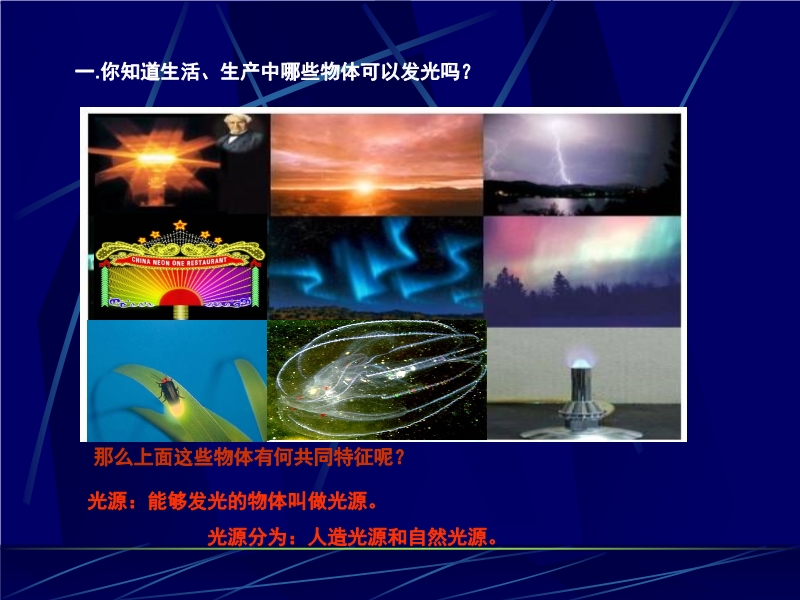 一.你知道生活、生产中哪些物体可以发光吗？

CHINA NEON ONE RESTAURANT

那么上面这些物体有何共同特征呢？

光源：能够发光的物体叫做光源。

光源分为：人造光源和自然光源。